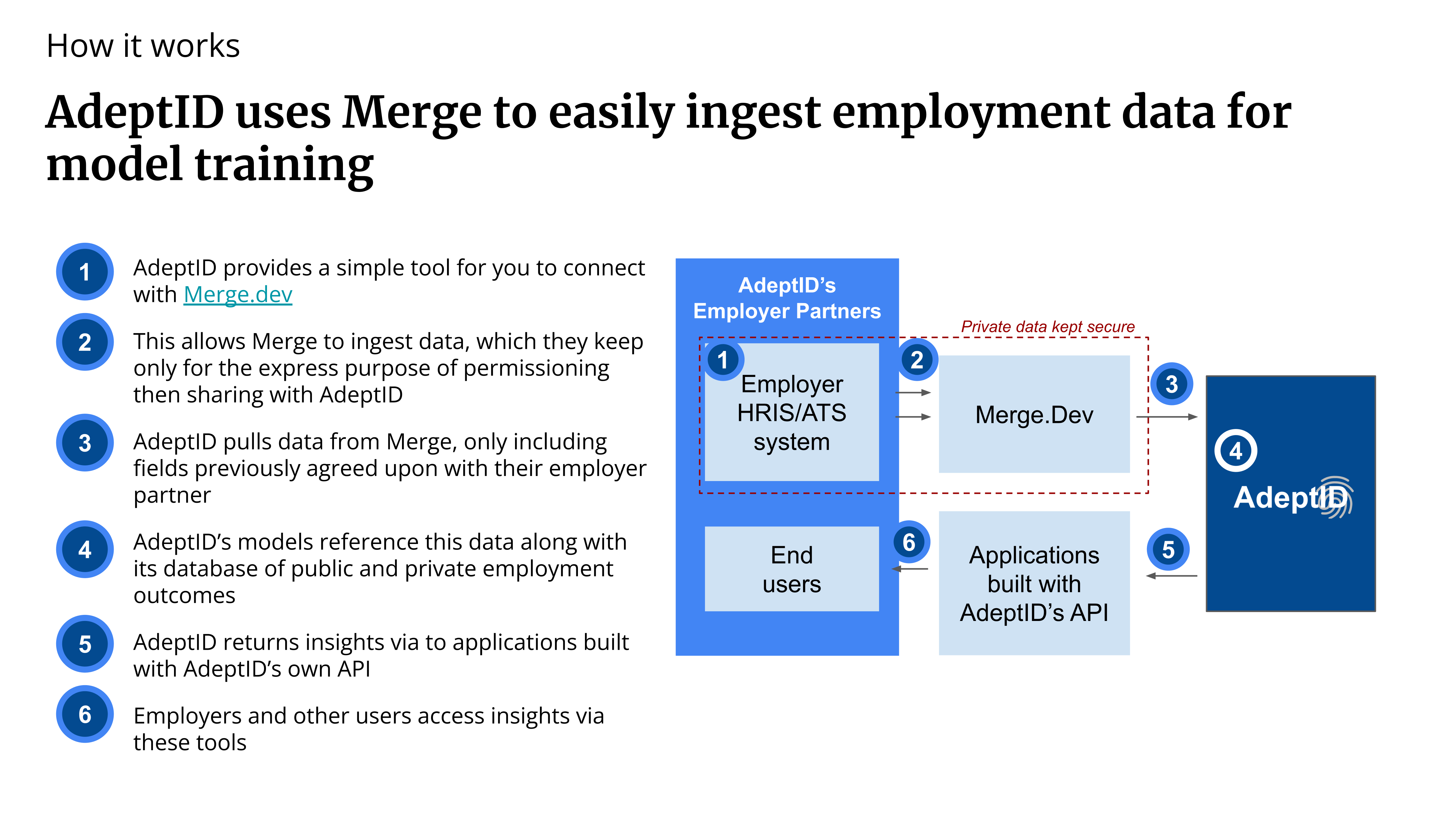 How it works

AdeptID uses Merge to easily ingest employment data for model training

1 AdeptID provides a simple tool for you to connect with Merge.dev

2 This allows Merge to ingest data, which they keep only for the express purpose of permissioning then sharing with AdeptID

3 AdeptID pulls data from Merge, only including fields previously agreed upon with their employer partner

4 AdeptID's models reference this data along with its database of public and private employment outcomes

5 AdeptID returns insights via to applications built with AdeptID's own API

6 Employers and other users access insights via these tools

AdeptID's Employer Partners

Private data kept secure

1 Employer HRIS/ATS system

2 Merge.Dev

3

4 AdeptID

End users

6

Applications built with AdeptID's API

5